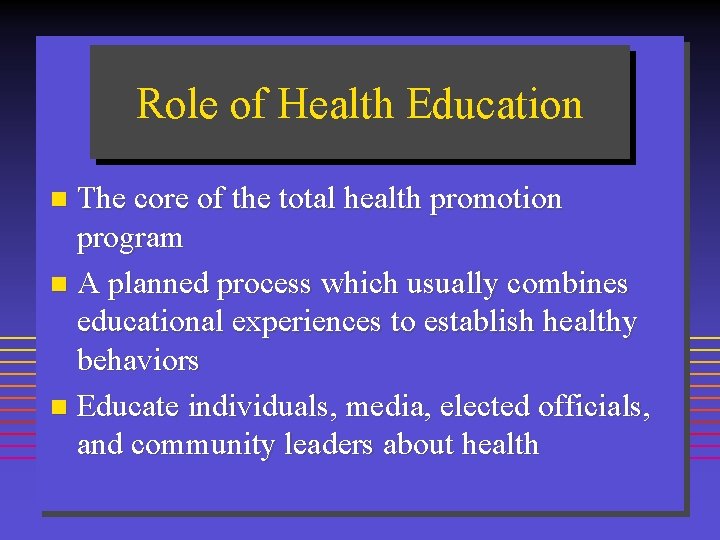 Role of Health Education

- The core of the total health promotion program
- A planned process which usually combines educational experiences to establish healthy behaviors
- Educate individuals, media, elected officials, and community leaders about health